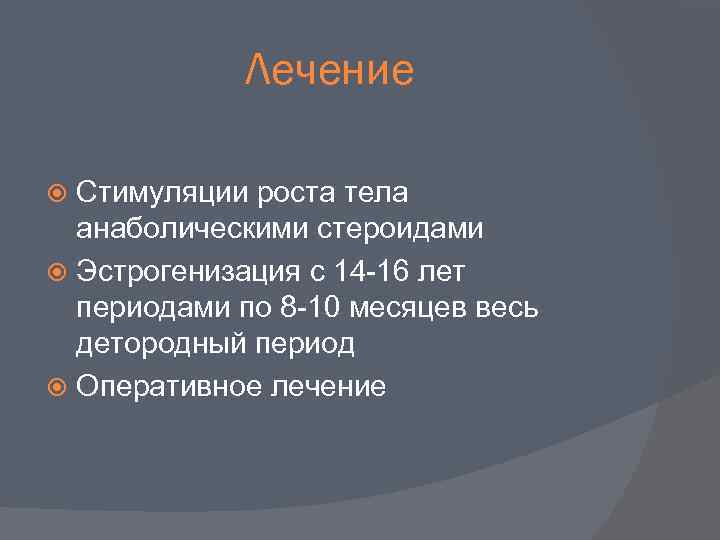 Лечение

Стимуляции роста тела анаболическими стероидами

Эстрогенизация с 14-16 лет периодами по 8-10 месяцев весь детородный период

Оперативное лечение